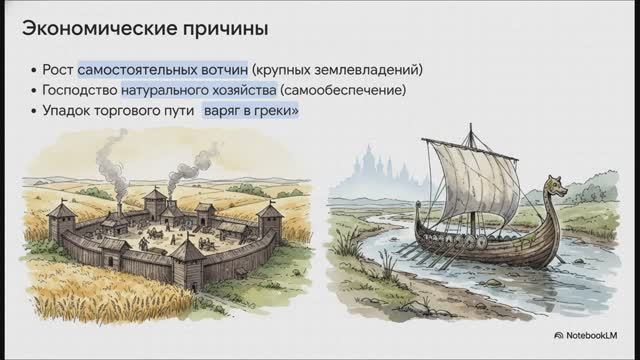 Экономические причины

• Рост самостоятельных вотчин (крупных землевладений)
• Господство натурального хозяйства (самообеспечение)
• Упадок торгового пути варяг в греки»

NotebookLM